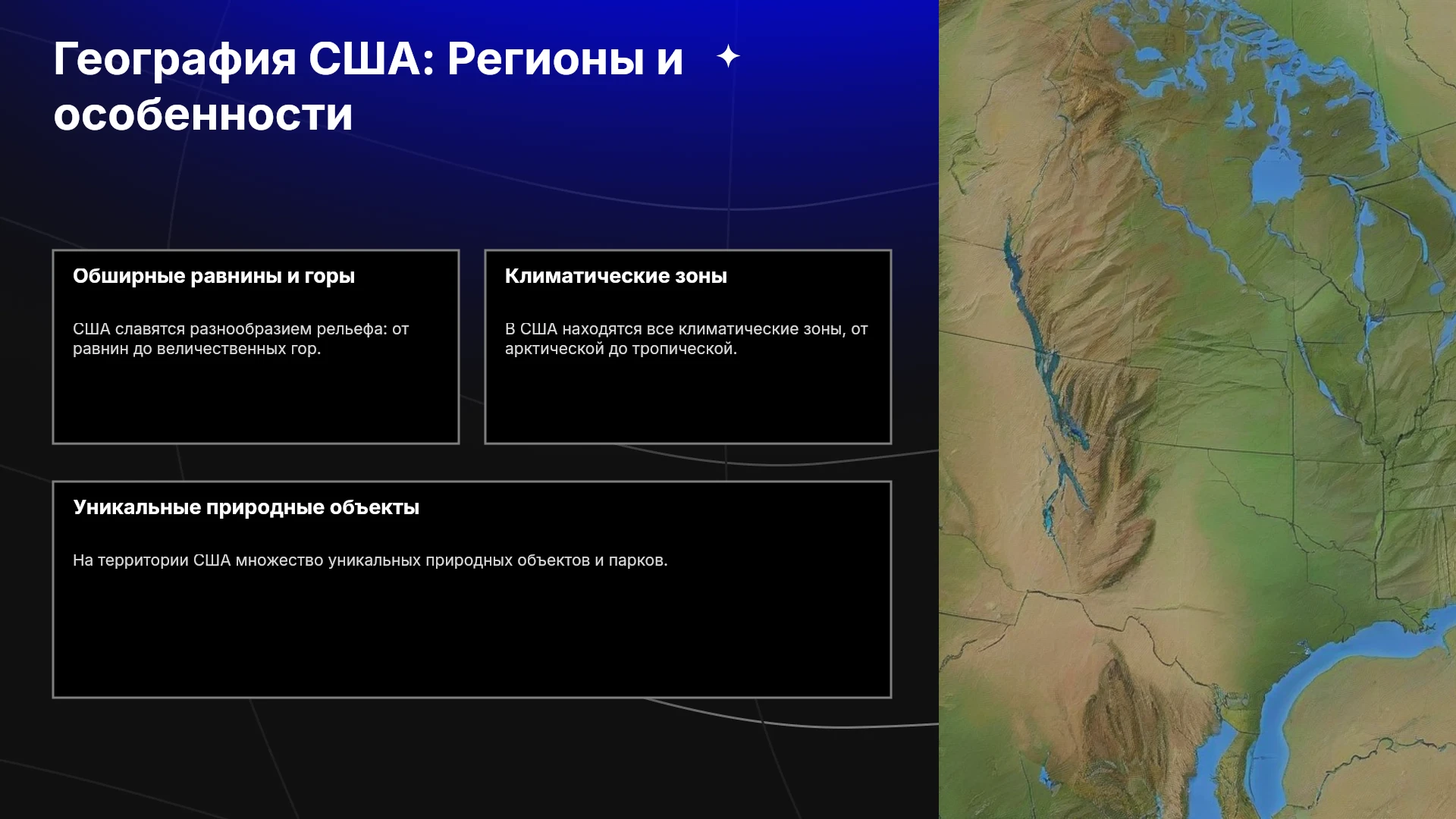 География США: Регионы и особенности

Обширные равнины и горы

США славятся разнообразием рельефа: от равнин до величественных гор.

Климатические зоны

В США находятся все климатические зоны, от арктической до тропической.

Уникальные природные объекты

На территории США множество уникальных природных объектов и парков.